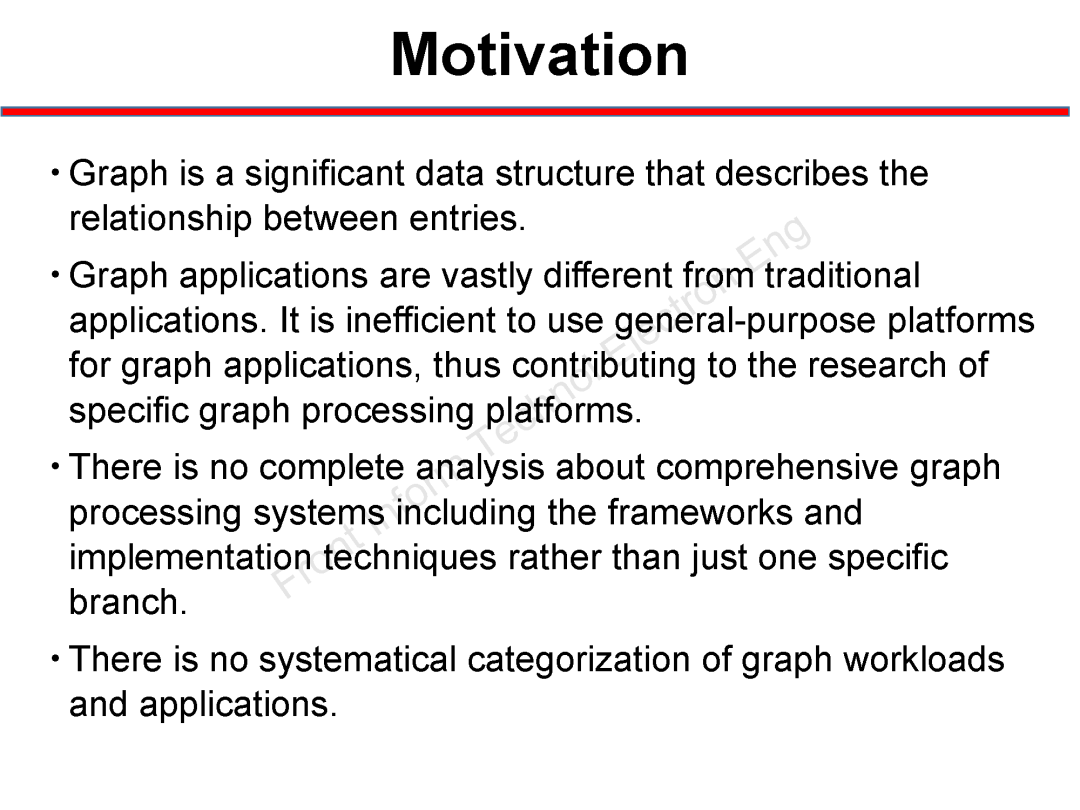 Motivation

• Graph is a significant data structure that describes the relationship between entries.

• Graph applications are vastly different from traditional applications. It is inefficient to use general-purpose platforms for graph applications, thus contributing to the research of specific graph processing platforms.

• There is no complete analysis about comprehensive graph processing systems including the frameworks and implementation techniques rather than just one specific branch.

• There is no systematical categorization of graph workloads and applications.

Front Inform Technol Electron Eng